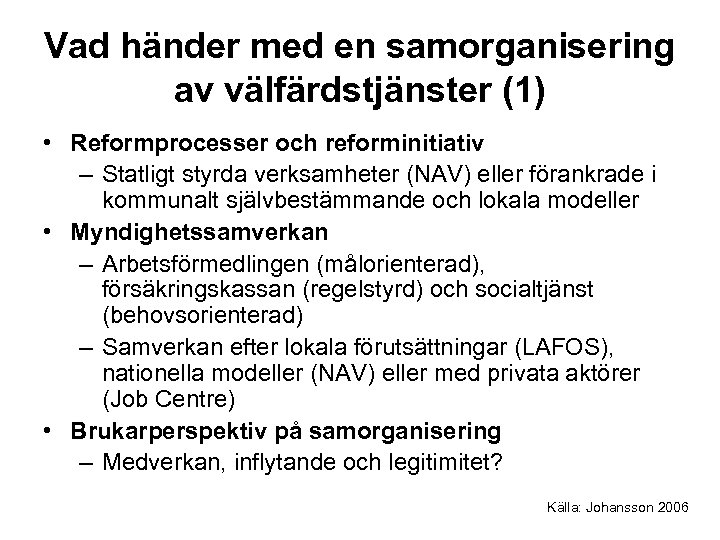 Vad händer med en samorganisering av välfärdstjänster (1)

• Reformprocesser och reforminitiativ
– Statligt styrda verksamheter (NAV) eller förankrade i kommunalt självbestämmande och lokala modeller

• Myndighetssamverkan
– Arbetsförmedlingen (målorienterad), försäkringskassan (regelstyrd) och socialtjänst (behovsorienterad)
– Samverkan efter lokala förutsättningar (LAFOS), nationella modeller (NAV) eller med privata aktörer (Job Centre)

• Brukarperspektiv på samorganisering
– Medverkan, inflytande och legitimitet?

Källa: Johansson 2006